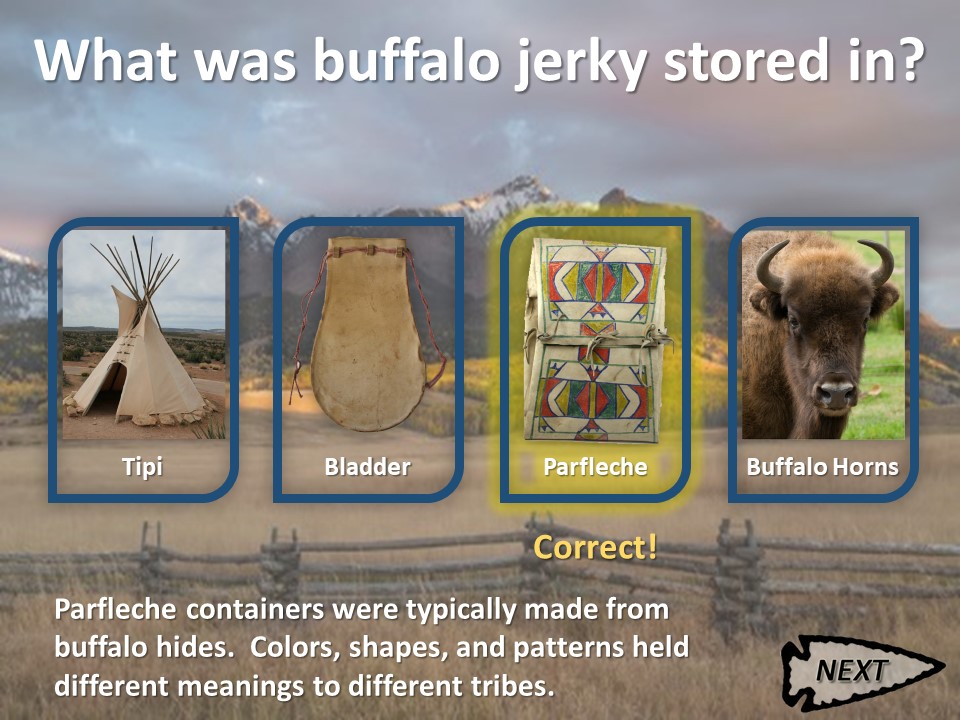 What was buffalo jerky stored in?

Tipi

Bladder

Parfleche

Buffalo Horns

Correct!

Parfleche containers were typically made from buffalo hides.  Colors, shapes, and patterns held different meanings to different tribes.

NEXT